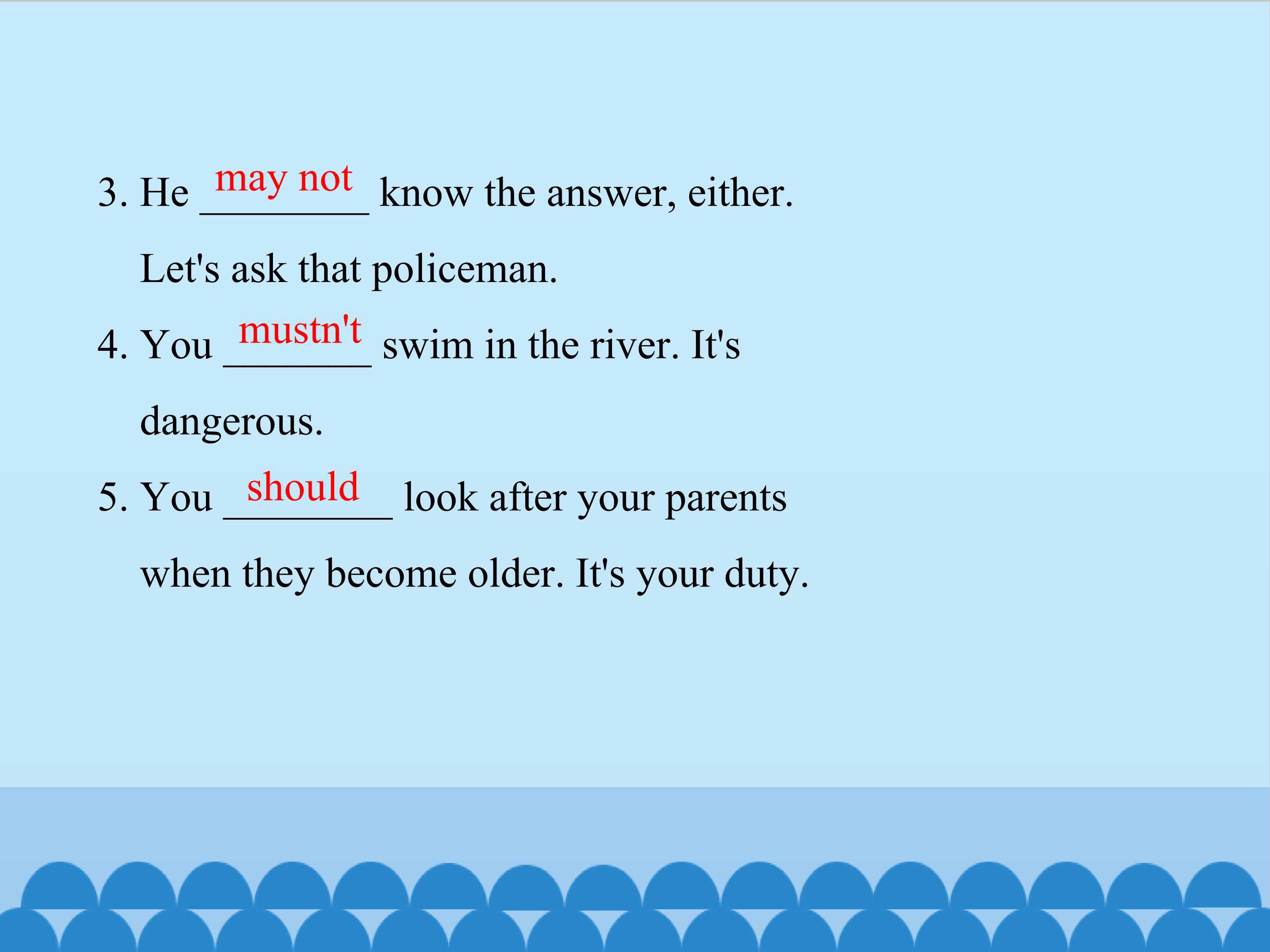 3. He may not know the answer, either. Let's ask that policeman.

4. You mustn't swim in the river. It's dangerous.

5. You should look after your parents when they become older. It's your duty.